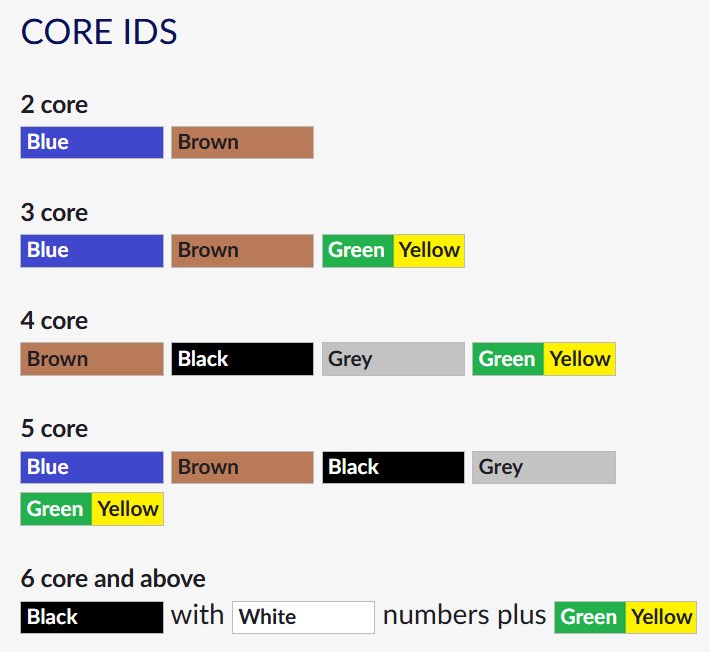 CORE IDS

2 core

Blue Brown

3 core

Blue Brown Green Yellow

4 core

Brown Black Grey Green Yellow

5 core

Blue Brown Black Grey Green Yellow

6 core and above

Black with White numbers plus Green Yellow